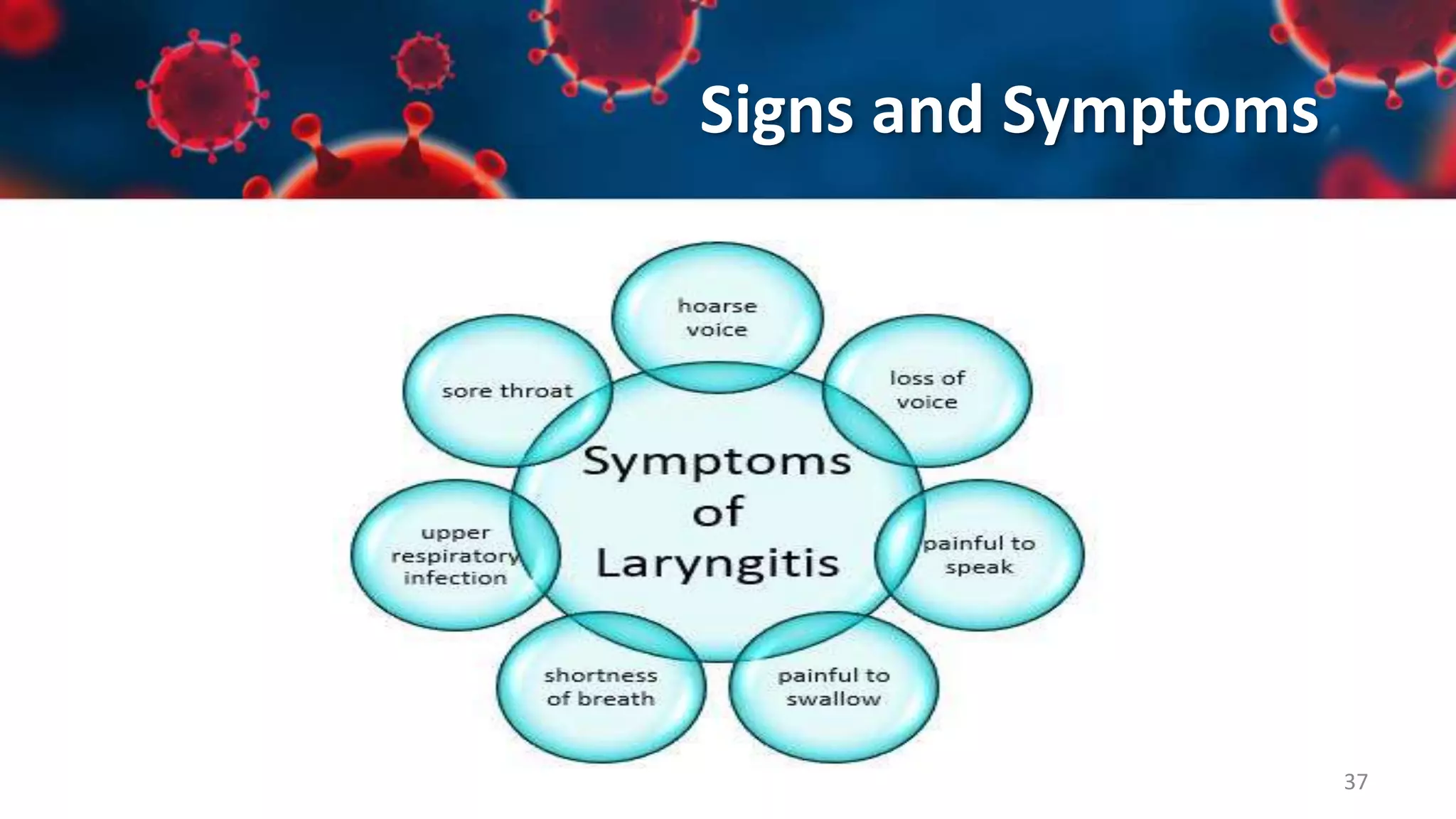 Signs and Symptoms

Symptoms of Laryngitis

hoarse voice

loss of voice

painful to speak

painful to swallow

shortness of breath

upper respiratory infection

sore throat

37